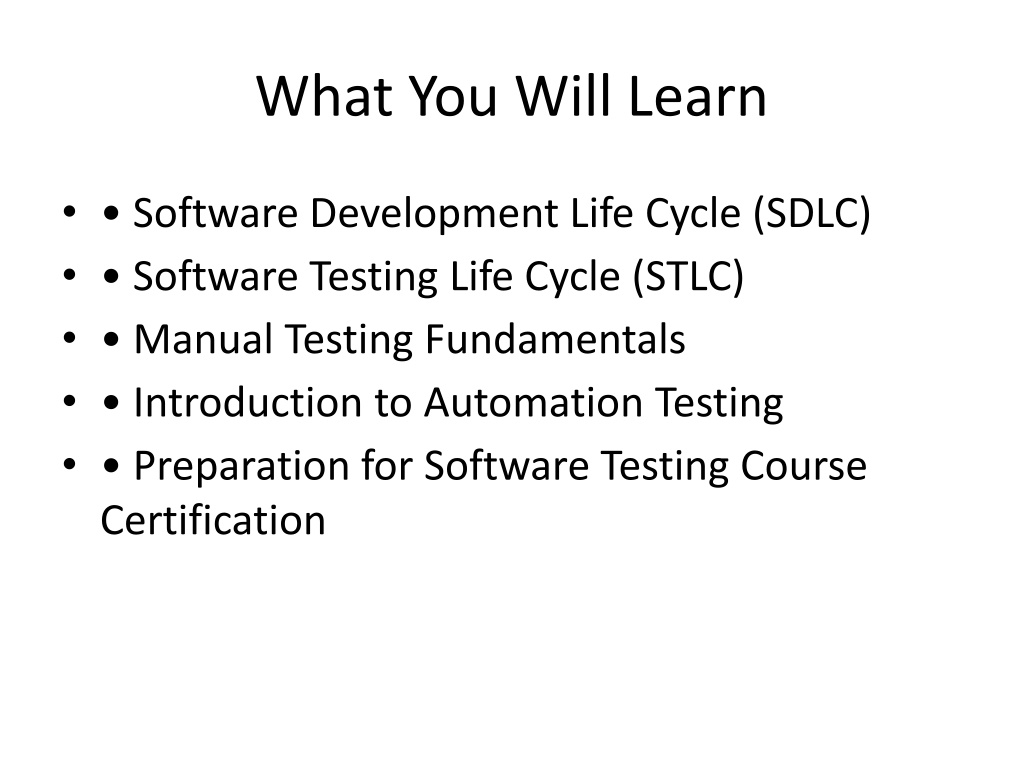 What You Will Learn

• • Software Development Life Cycle (SDLC)
• • Software Testing Life Cycle (STLC)
• • Manual Testing Fundamentals
• • Introduction to Automation Testing
• • Preparation for Software Testing Course Certification